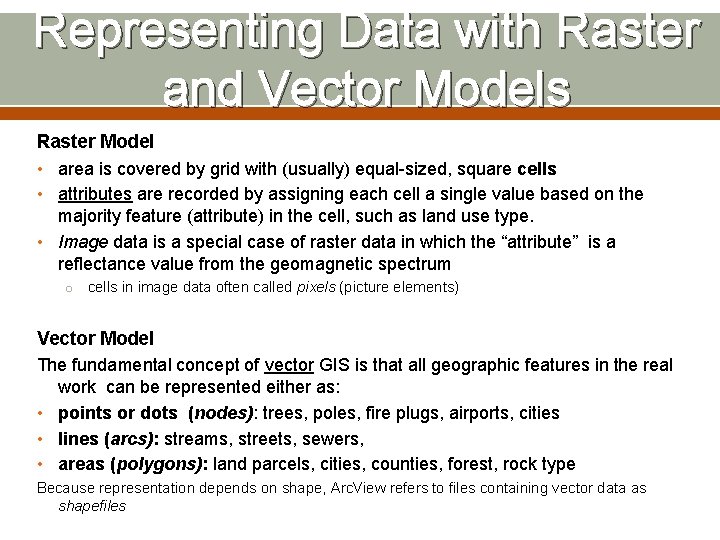 Representing Data with Raster and Vector Models

Raster Model
• area is covered by grid with (usually) equal-sized, square cells
• attributes are recorded by assigning each cell a single value based on the majority feature (attribute) in the cell, such as land use type.
• Image data is a special case of raster data in which the "attribute" is a reflectance value from the geomagnetic spectrum
o cells in image data often called pixels (picture elements)

Vector Model
The fundamental concept of vector GIS is that all geographic features in the real work can be represented either as:
• points or dots (nodes): trees, poles, fire plugs, airports, cities
• lines (arcs): streams, streets, sewers,
• areas (polygons): land parcels, cities, counties, forest, rock type
Because representation depends on shape, ArcView refers to files containing vector data as shapefiles